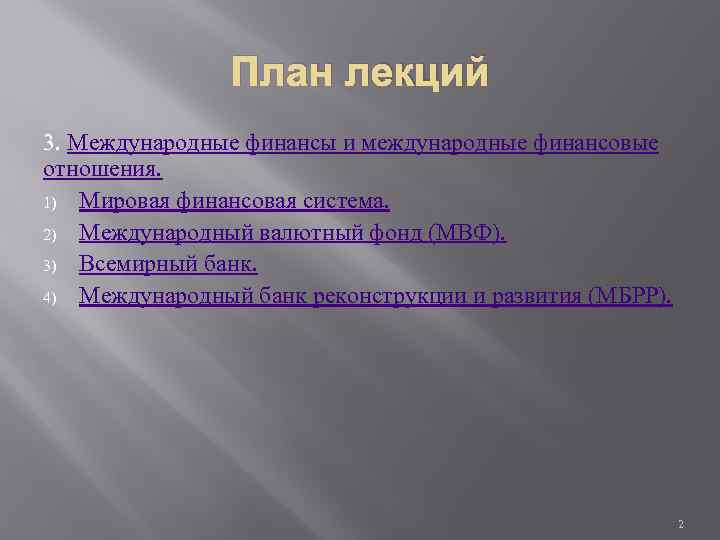 План лекций

3. Международные финансы и международные финансовые отношения.

1) Мировая финансовая система.
2) Международный валютный фонд (МВФ).
3) Всемирный банк.
4) Международный банк реконструкции и развития (МБРР).

2